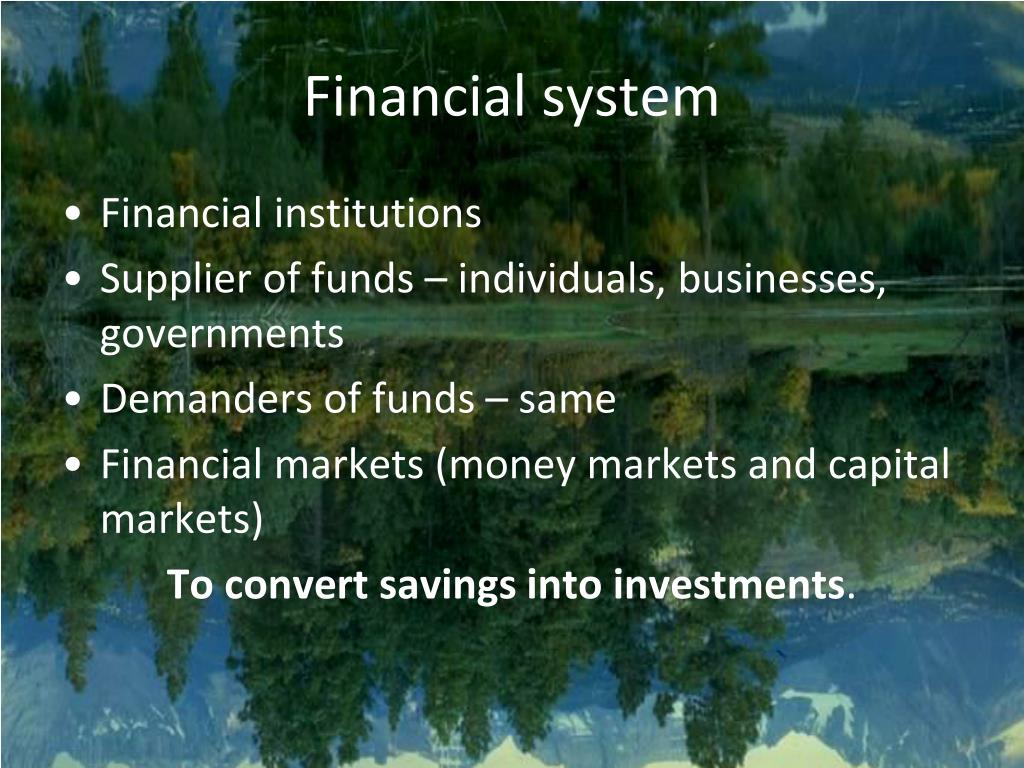 Financial system

• Financial institutions
• Supplier of funds – individuals, businesses, governments
• Demanders of funds – same
• Financial markets (money markets and capital markets)

To convert savings into investments.